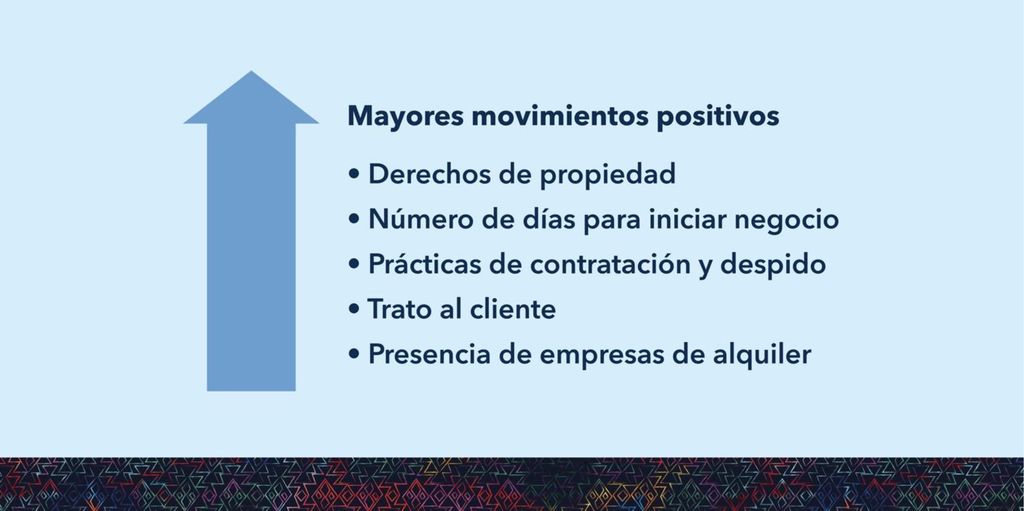 Mayores movimientos positivos

• Derechos de propiedad
• Número de días para iniciar negocio
• Prácticas de contratación y despido
• Trato al cliente
• Presencia de empresas de alquiler